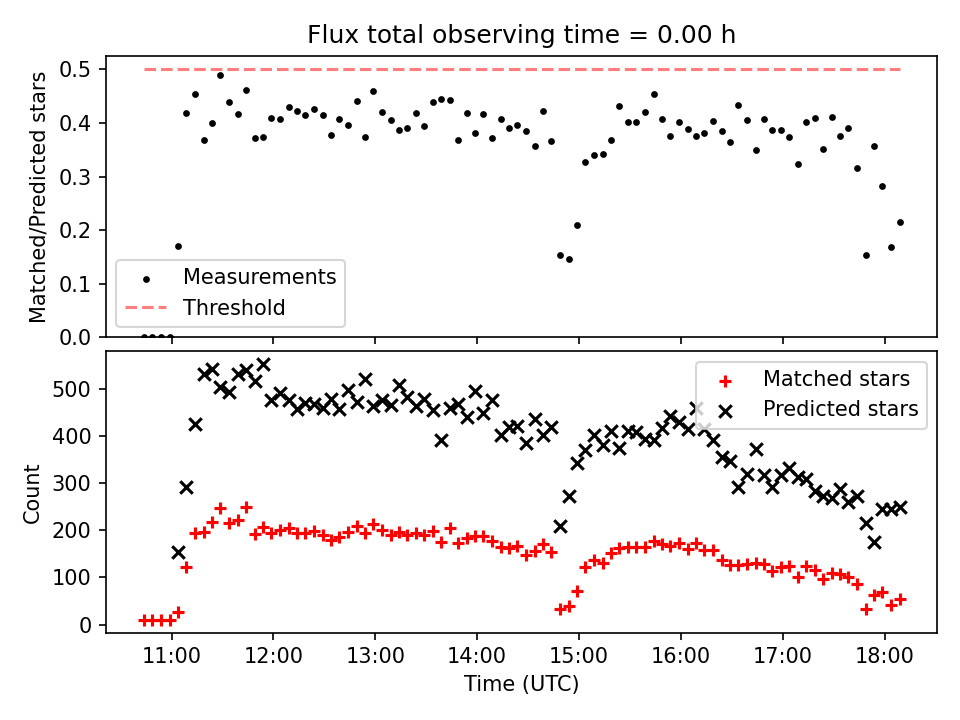 Flux total observing time = 0.00 h

Matched/Predicted stars

0.5
0.4
0.3
0.2
0.1
0.0

Measurements
Threshold

Count

500
400
300
200
100
0

Matched stars
Predicted stars

11:00
12:00
13:00
14:00
15:00
16:00
17:00
18:00

Time (UTC)